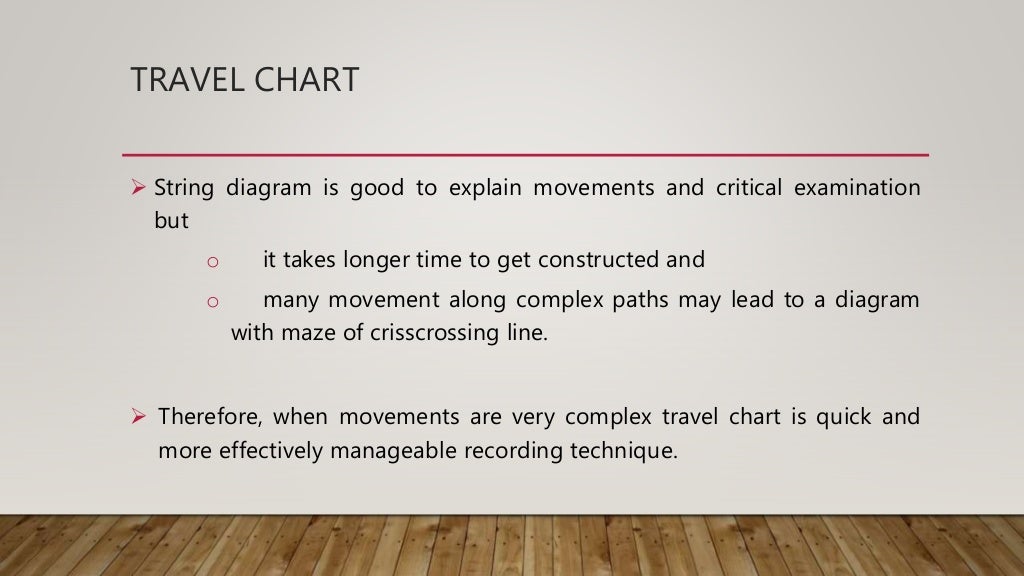 TRAVEL CHART

➢ String diagram is good to explain movements and critical examination but

o it takes longer time to get constructed and

o many movement along complex paths may lead to a diagram with maze of crisscrossing line.

➢ Therefore, when movements are very complex travel chart is quick and more effectively manageable recording technique.